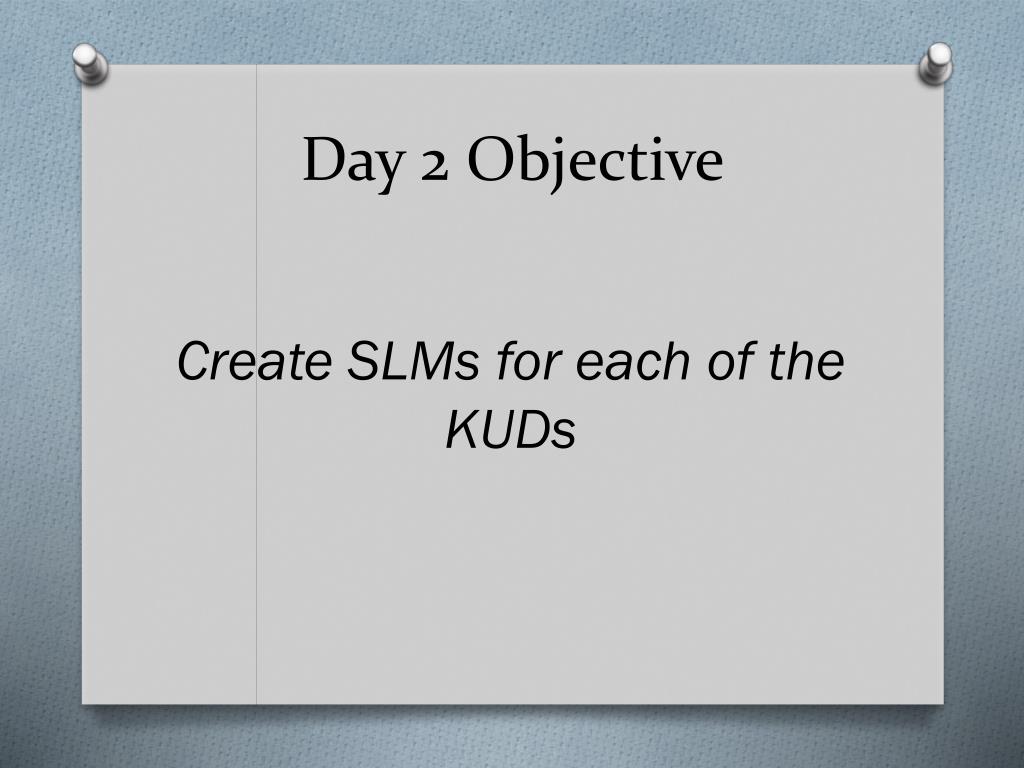 Day 2 Objective

Create SLMs for each of the KUDs